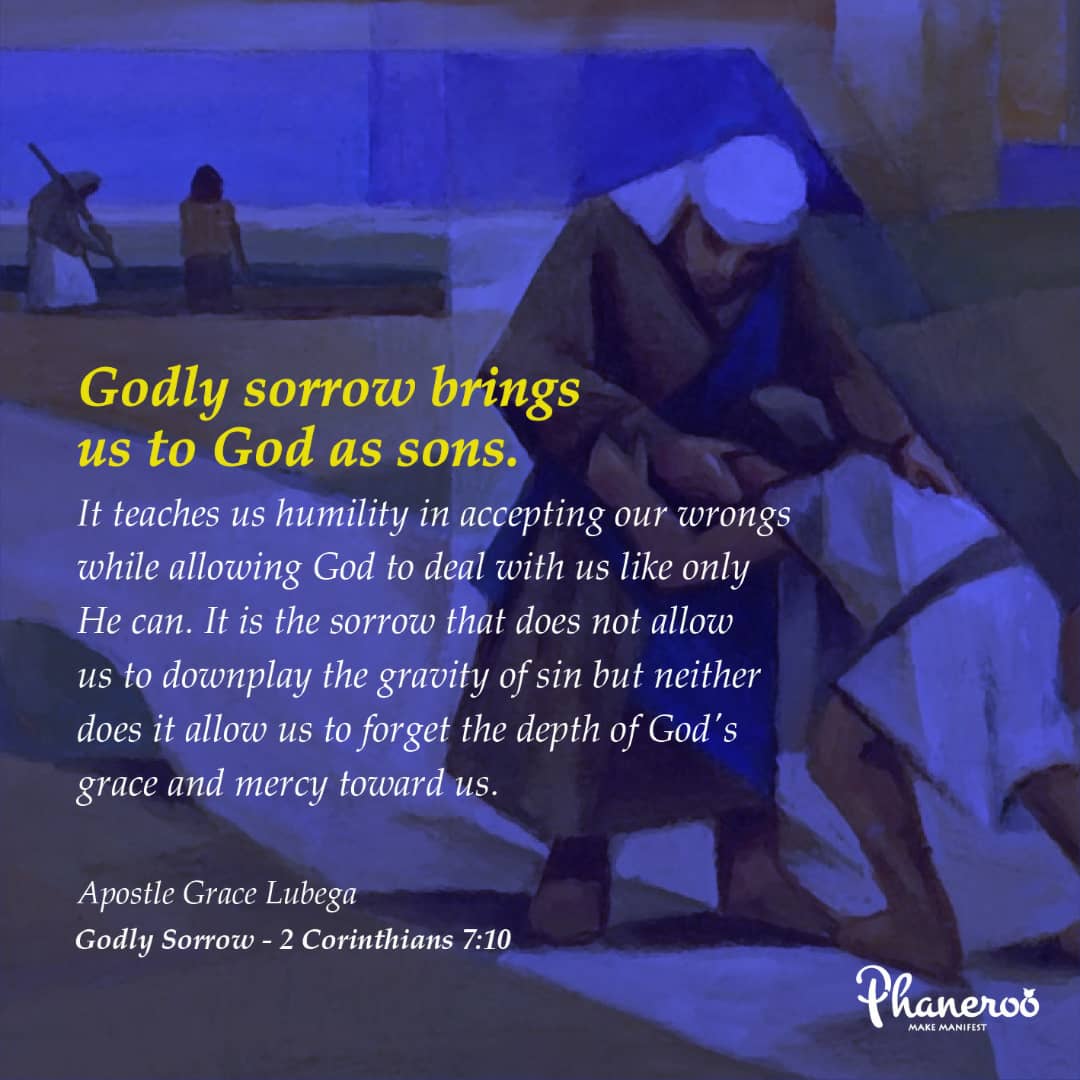 Godly sorrow brings us to God as sons.

It teaches us humility in accepting our wrongs while allowing God to deal with us like only He can. It is the sorrow that does not allow us to downplay the gravity of sin but neither does it allow us to forget the depth of God's grace and mercy toward us.

Apostle Grace Lubega
Godly Sorrow - 2 Corinthians 7:10

Phaneroo
MAKE MANIFEST